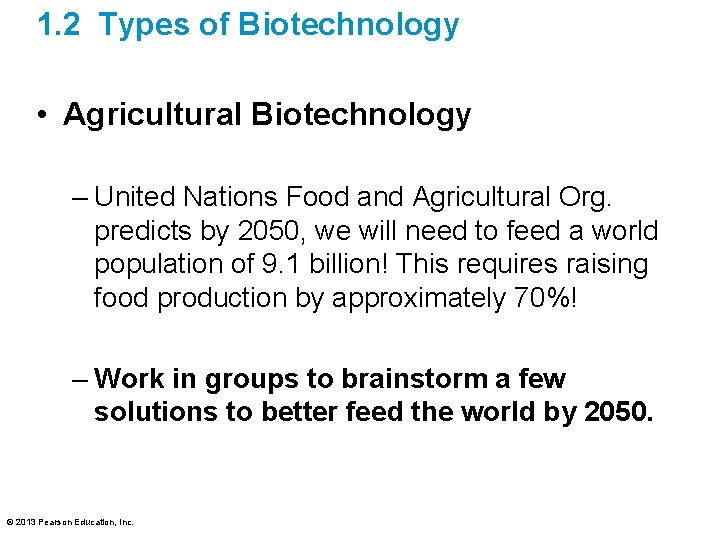 1.2 Types of Biotechnology

• Agricultural Biotechnology

– United Nations Food and Agricultural Org. predicts by 2050, we will need to feed a world population of 9.1 billion! This requires raising food production by approximately 70%!

– Work in groups to brainstorm a few solutions to better feed the world by 2050.

© 2013 Pearson Education, Inc.